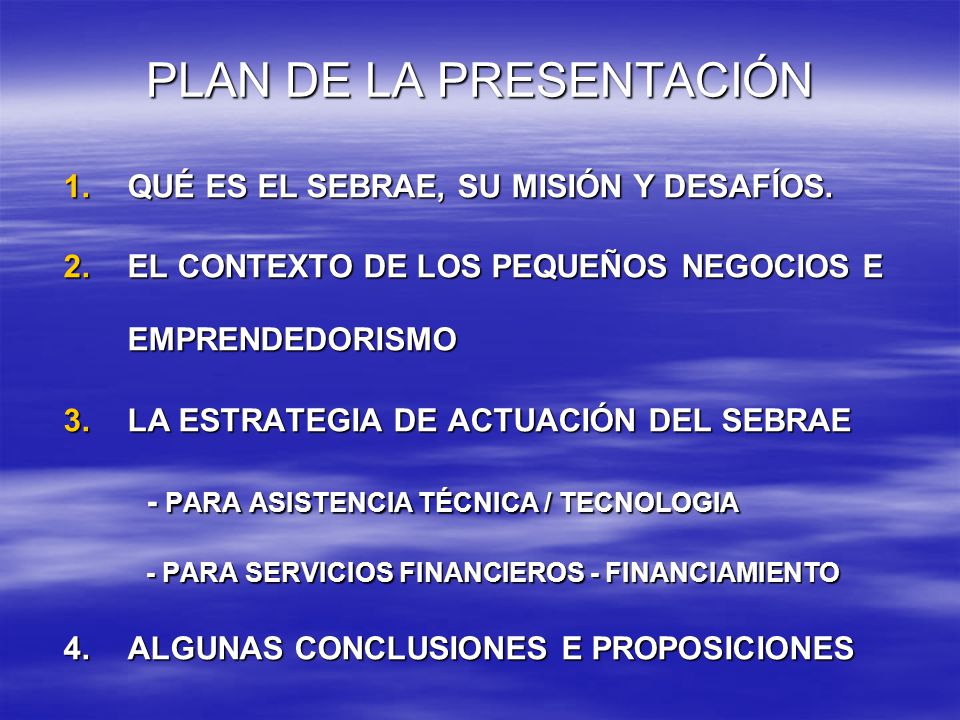 PLAN DE LA PRESENTACIÓN

1. QUÉ ES EL SEBRAE, SU MISIÓN Y DESAFÍOS.

2. EL CONTEXTO DE LOS PEQUEÑOS NEGOCIOS E EMPRENDEDORISMO

3. LA ESTRATEGIA DE ACTUACIÓN DEL SEBRAE

- PARA ASISTENCIA TÉCNICA / TECNOLOGIA

- PARA SERVICIOS FINANCIEROS - FINANCIAMIENTO

4. ALGUNAS CONCLUSIONES E PROPOSICIONES